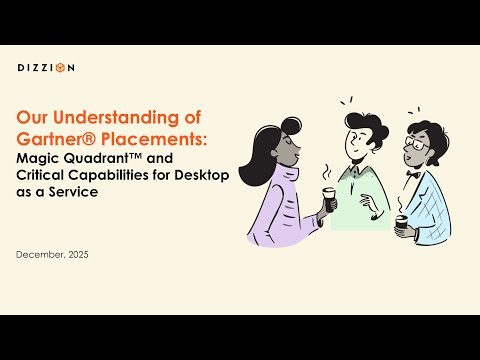 DIZZION

Our Understanding of Gartner® Placements:
Magic Quadrant™ and Critical Capabilities for Desktop as a Service

December, 2025